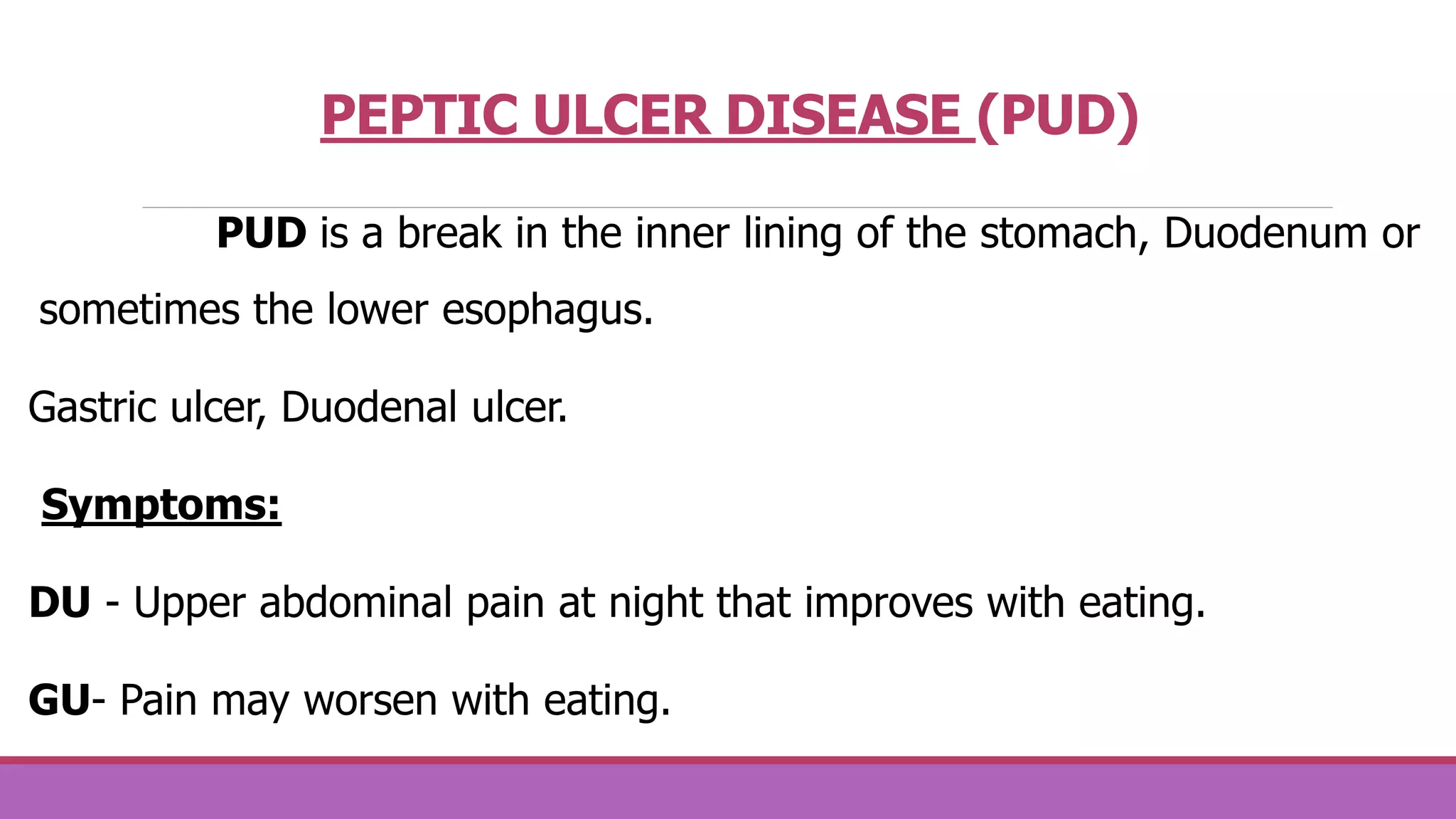 PEPTIC ULCER DISEASE (PUD)

PUD is a break in the inner lining of the stomach, Duodenum or sometimes the lower esophagus.

Gastric ulcer, Duodenal ulcer.

Symptoms:

DU - Upper abdominal pain at night that improves with eating.

GU- Pain may worsen with eating.